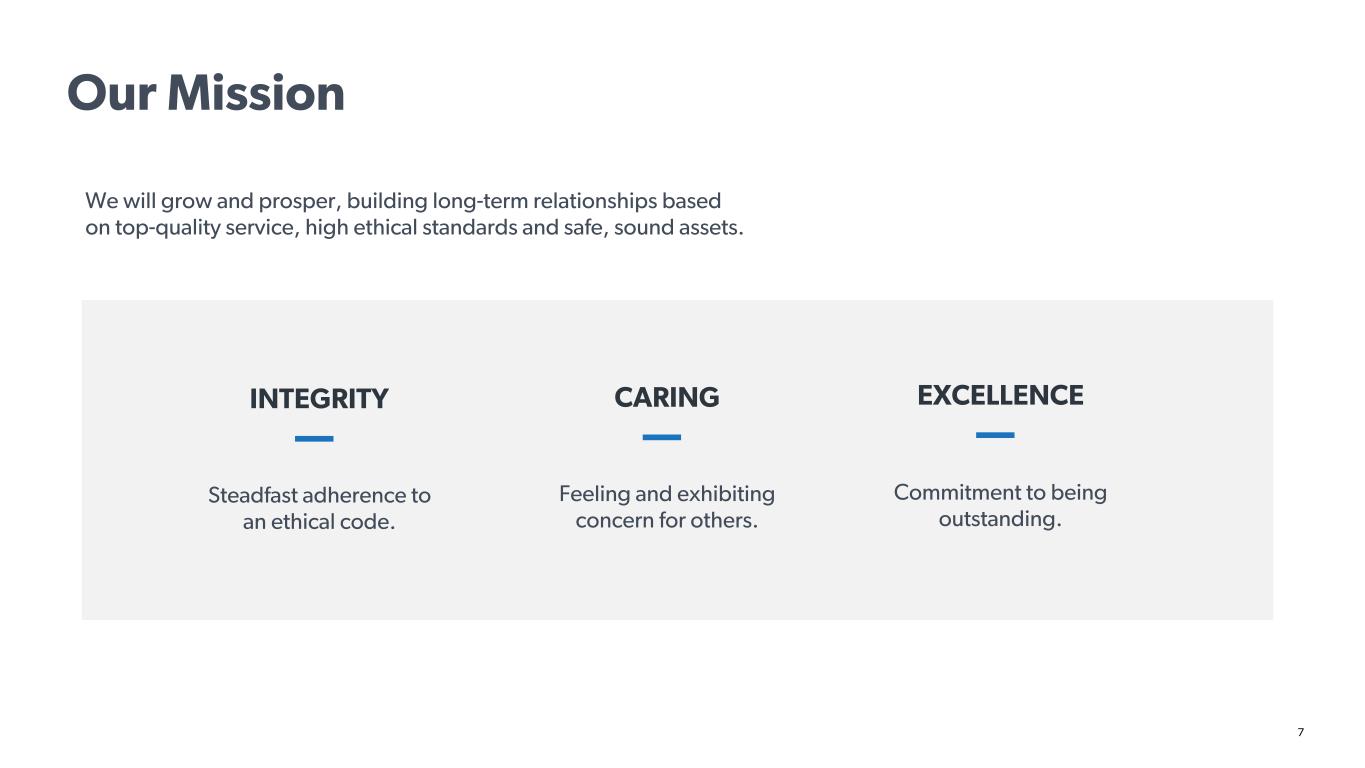 Our Mission

We will grow and prosper, building long-term relationships based on top-quality service, high ethical standards and safe, sound assets.

INTEGRITY

Steadfast adherence to an ethical code.

CARING

Feeling and exhibiting concern for others.

EXCELLENCE

Commitment to being outstanding.

7